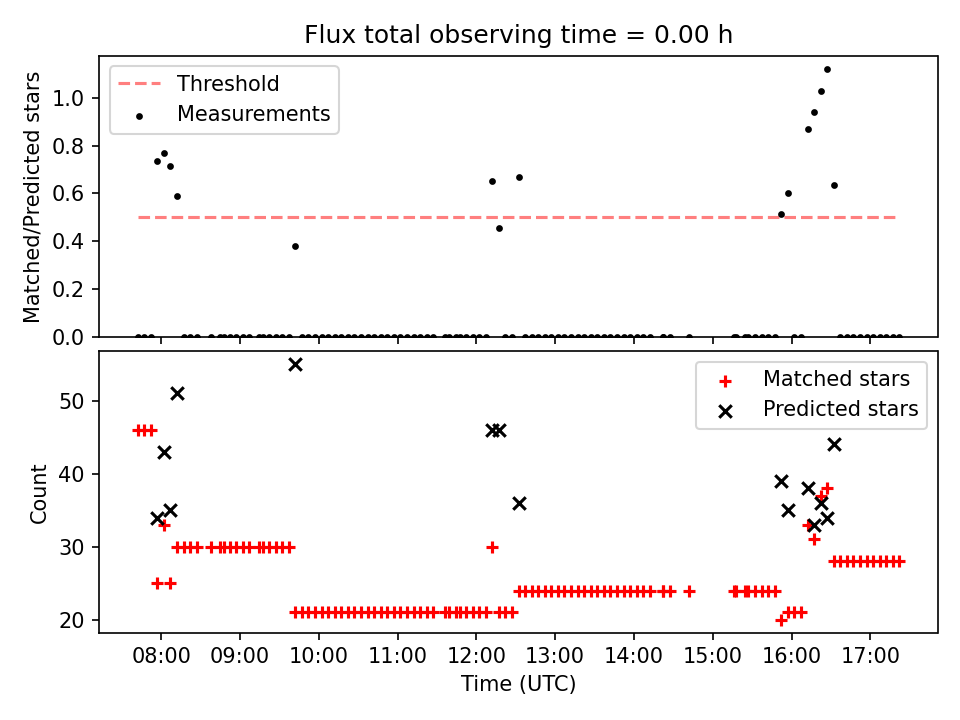 Flux total observing time = 0.00 h

Threshold
Measurements

Matched/Predicted stars

1.0
0.8
0.6
0.4
0.2
0.0

Matched stars
Predicted stars

Count

50
40
30
20

08:00
09:00
10:00
11:00
12:00
13:00
14:00
15:00
16:00
17:00

Time (UTC)